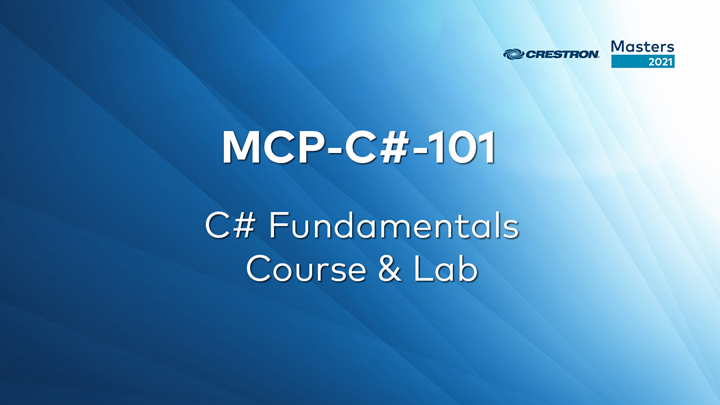 CRESTRON.
Masters
2021

MCP-C#-101

C# Fundamentals
Course & Lab